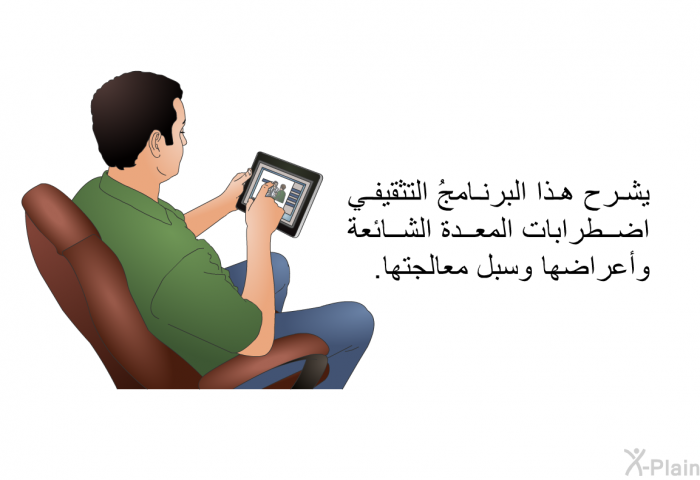 يشرح هذا البرنامجُ التثقيفي اضطرابات المعدة الشائعة وأعراضها وسبل معالجتها.

X-Plain